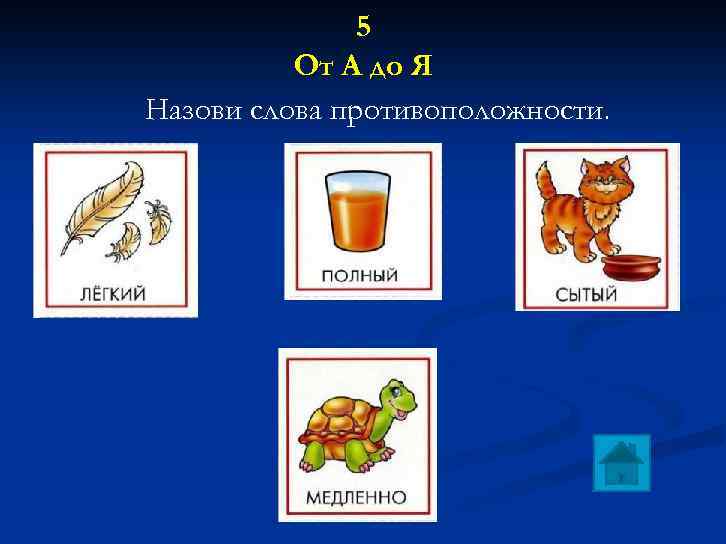 5
От А до Я

Назови слова противоположности.

ЛЁГКИЙ

ПОЛНЫЙ

СЫТЫЙ

МЕДЛЕННО